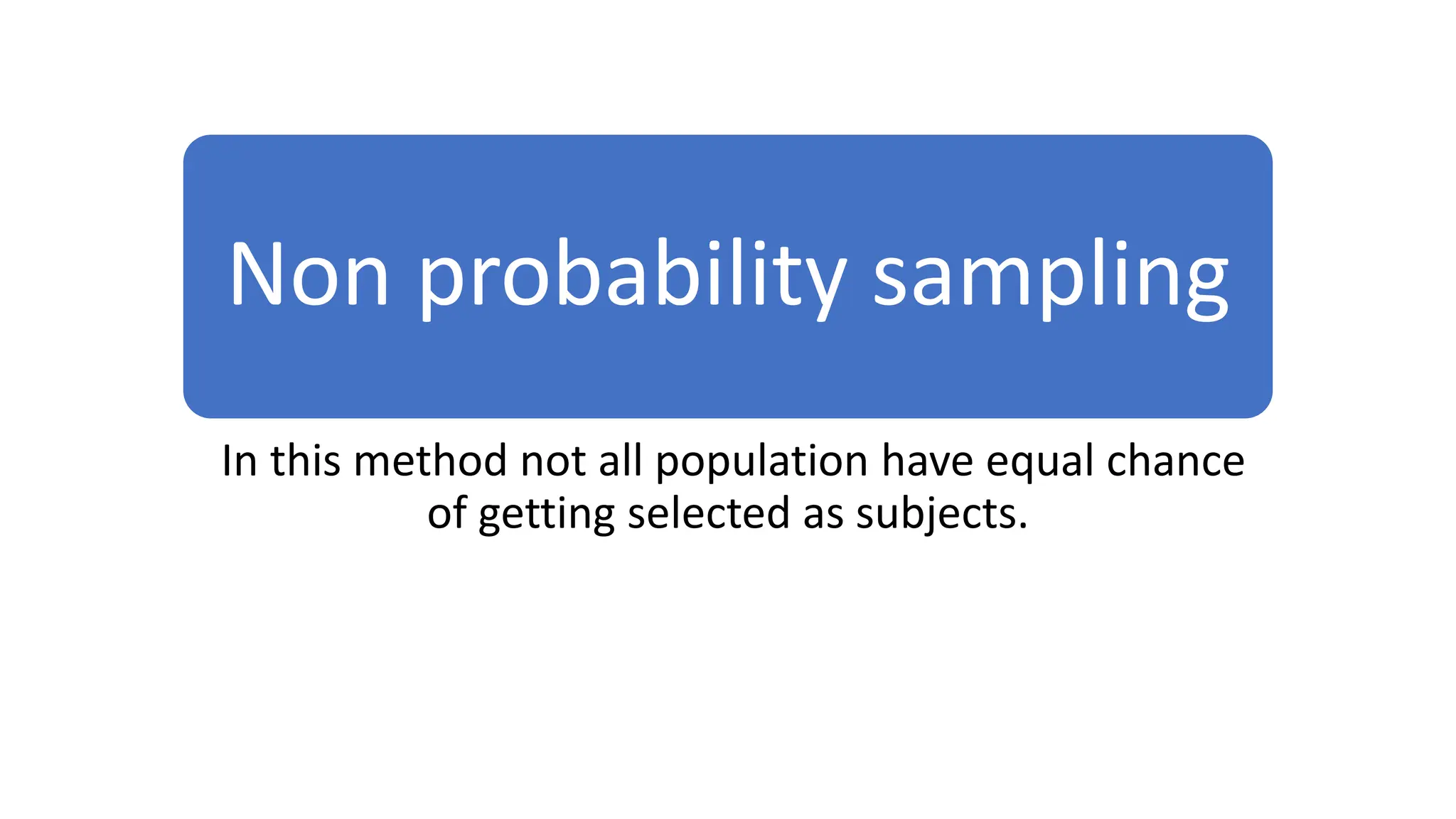 Non probability sampling

In this method not all population have equal chance of getting selected as subjects.